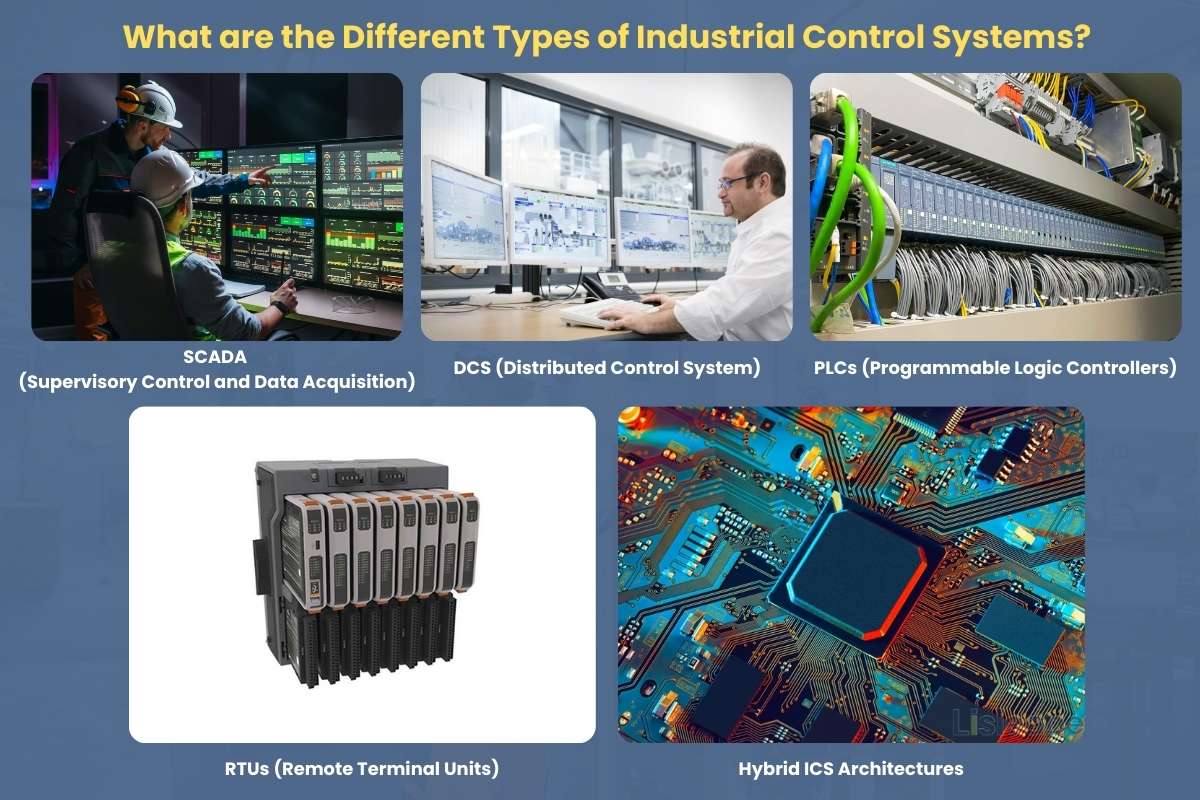 What are the Different Types of Industrial Control Systems?

SCADA
(Supervisory Control and Data Acquisition)

DCS (Distributed Control System)

PLCs (Programmable Logic Controllers)

RTUs (Remote Terminal Units)

Hybrid ICS Architectures